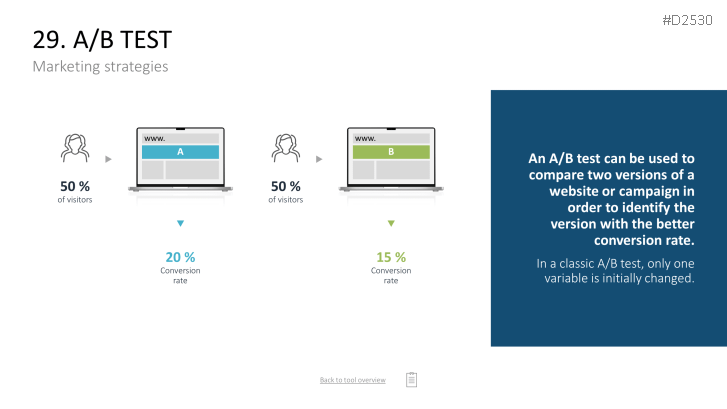 #D2530

29. A/B TEST

Marketing strategies

50 %
of visitors

www.

A

20 %
Conversion rate

50 %
of visitors

www.

B

15 %
Conversion rate

An A/B test can be used to compare two versions of a website or campaign in order to identify the version with the better conversion rate.

In a classic A/B test, only one variable is initially changed.

Back to tool overview